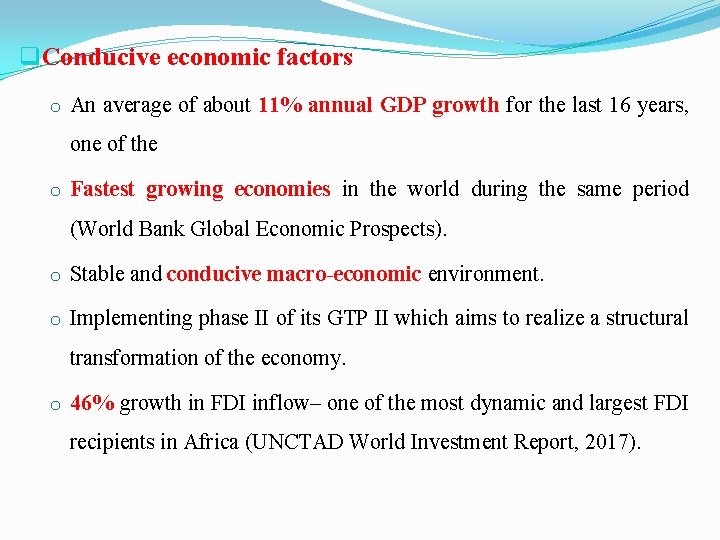 Conducive economic factors

o An average of about 11% annual GDP growth for the last 16 years, one of the

o Fastest growing economies in the world during the same period (World Bank Global Economic Prospects).

o Stable and conducive macro-economic environment.

o Implementing phase II of its GTP II which aims to realize a structural transformation of the economy.

o 46% growth in FDI inflow– one of the most dynamic and largest FDI recipients in Africa (UNCTAD World Investment Report, 2017).